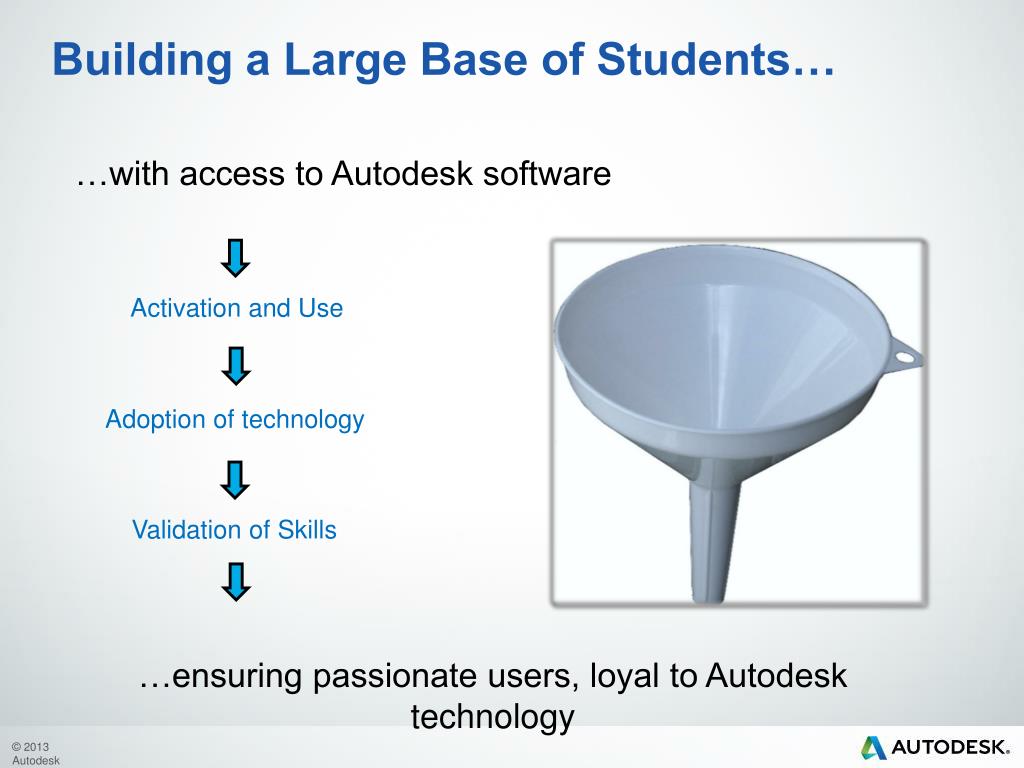 Building a Large Base of Students…

…with access to Autodesk software

Activation and Use

Adoption of technology

Validation of Skills

…ensuring passionate users, loyal to Autodesk technology

© 2013 Autodesk

AUTODESK.